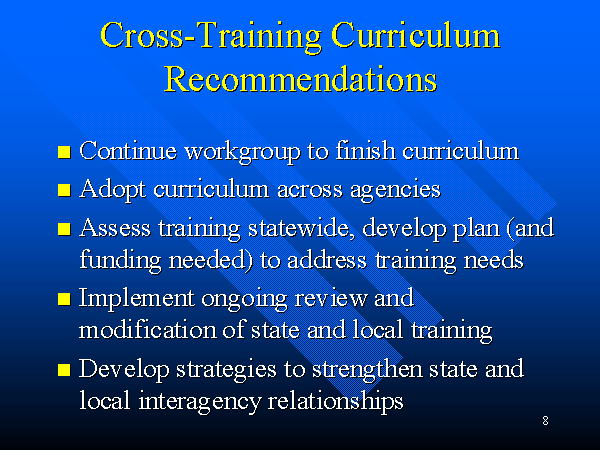 Cross-Training Curriculum Recommendations

- Continue workgroup to finish curriculum
- Adopt curriculum across agencies
- Assess training statewide, develop plan (and funding needed) to address training needs
- Implement ongoing review and modification of state and local training
- Develop strategies to strengthen state and local interagency relationships

8